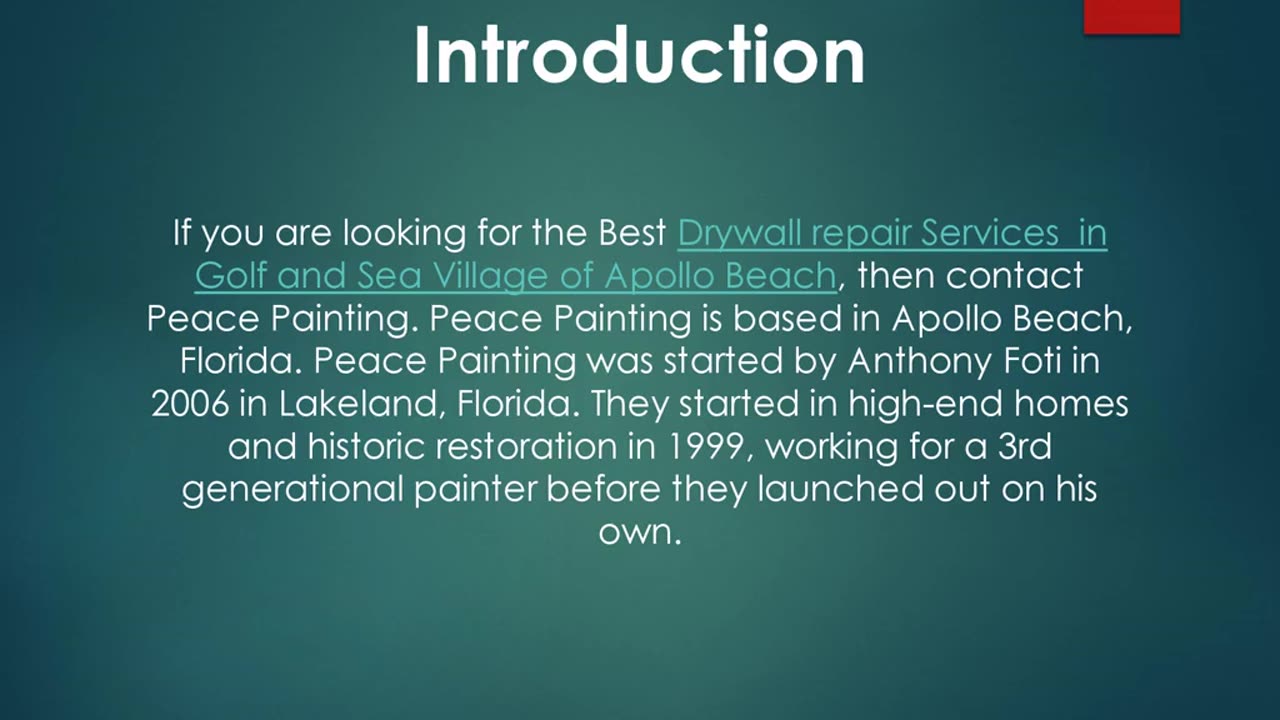 Introduction

If you are looking for the Best Drywall repair Services  in Golf and Sea Village of Apollo Beach, then contact Peace Painting. Peace Painting is based in Apollo Beach, Florida. Peace Painting was started by Anthony Foti in 2006 in Lakeland, Florida. They started in high-end homes and historic restoration in 1999, working for a 3rd generational painter before they launched out on his own.